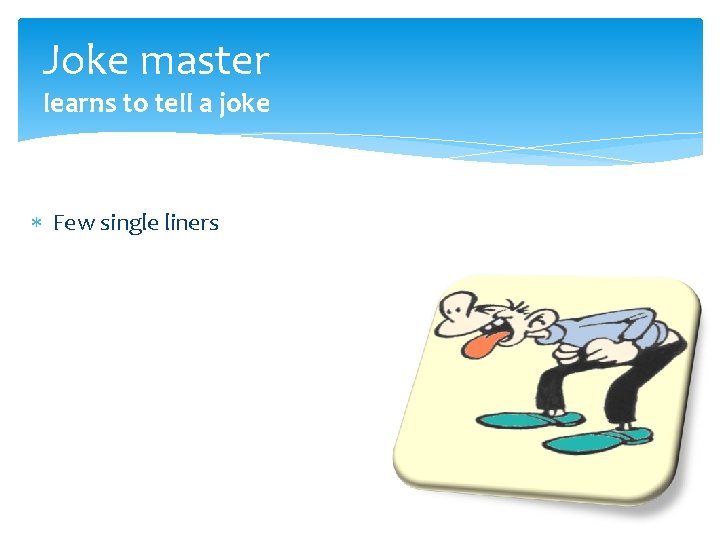 Joke master
learns to tell a joke

* Few single liners